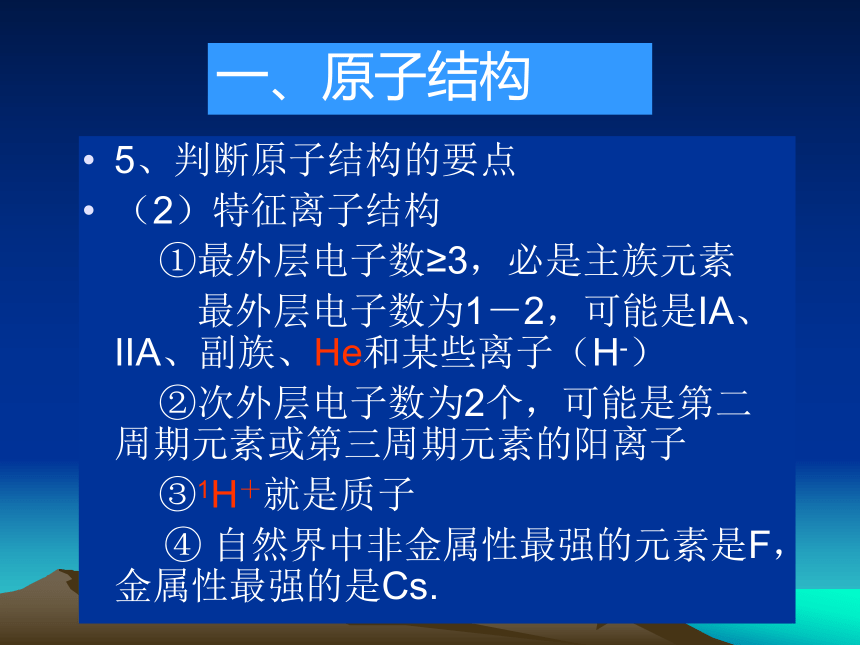 一、原子结构

• 5、判断原子结构的要点

• （2）特征离子结构

①最外层电子数≥3，必是主族元素

最外层电子数为1－2，可能是IA、IIA、副族、He和某些离子（$H^-$）

②次外层电子数为2个，可能是第二周期元素或第三周期元素的阳离子

③$^1H^+$就是质子

④ 自然界中非金属性最强的元素是F，金属性最强的是Cs.